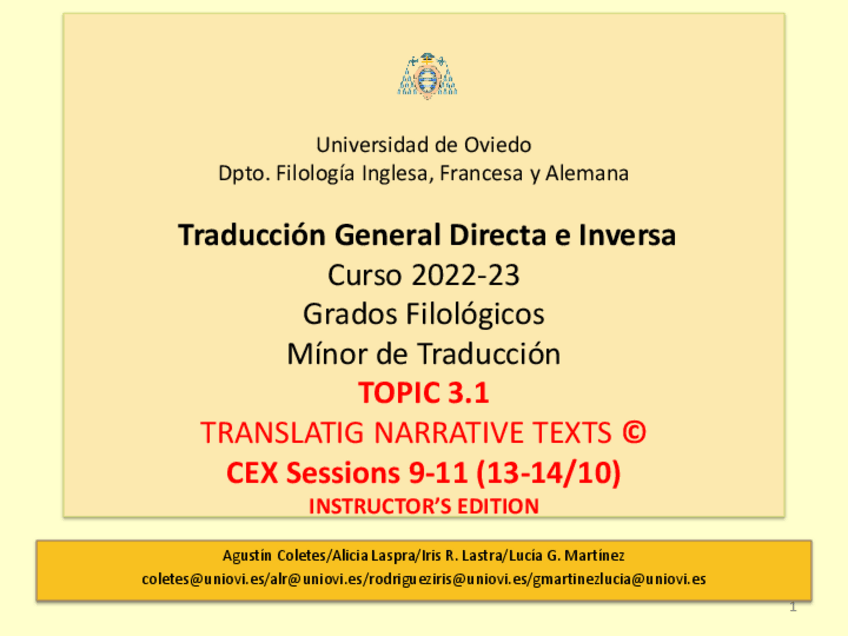 Universidad de Oviedo
Dpto. Filología Inglesa, Francesa y Alemana

Traducción General Directa e Inversa
Curso 2022-23
Grados Filológicos
Mínor de Traducción
TOPIC 3.1
TRANSLATIG NARRATIVE TEXTS ©
CEX Sessions 9-11 (13-14/10)
INSTRUCTOR'S EDITION

Agustín Coletes/Alicia Laspra/Iris R. Lastra/Lucía G. Martínez
coletes@uniovi.es/alr@uniovi.es/rodrigueziris@uniovi.es/gmartinezlucia@uniovi.es

1